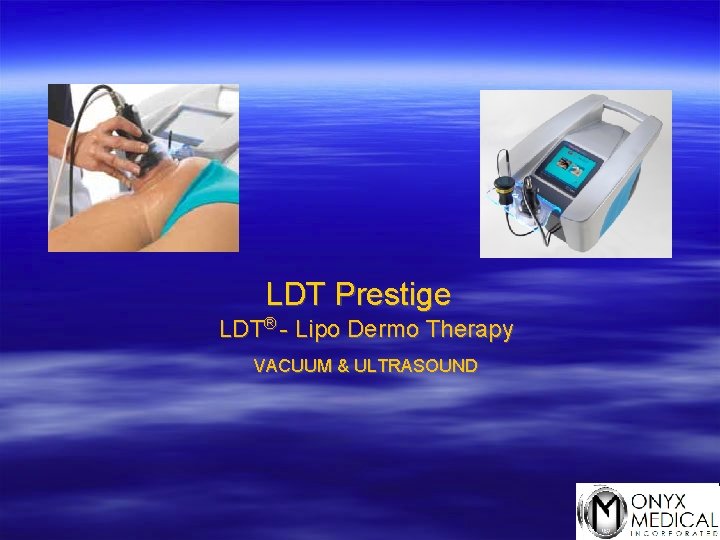 LDT Prestige

LDT® - Lipo Dermo Therapy

VACUUM & ULTRASOUND

M ONYX MEDICAL INCORPORATED